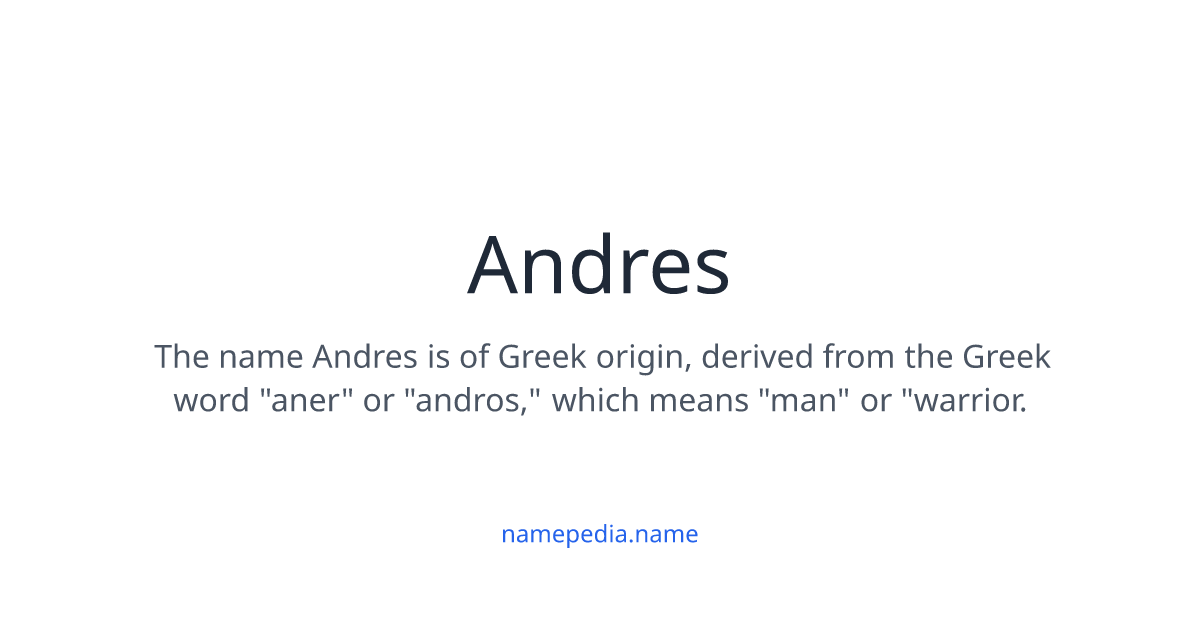 Andres

The name Andres is of Greek origin, derived from the Greek word "aner" or "andros," which means "man" or "warrior.

namepedia.name